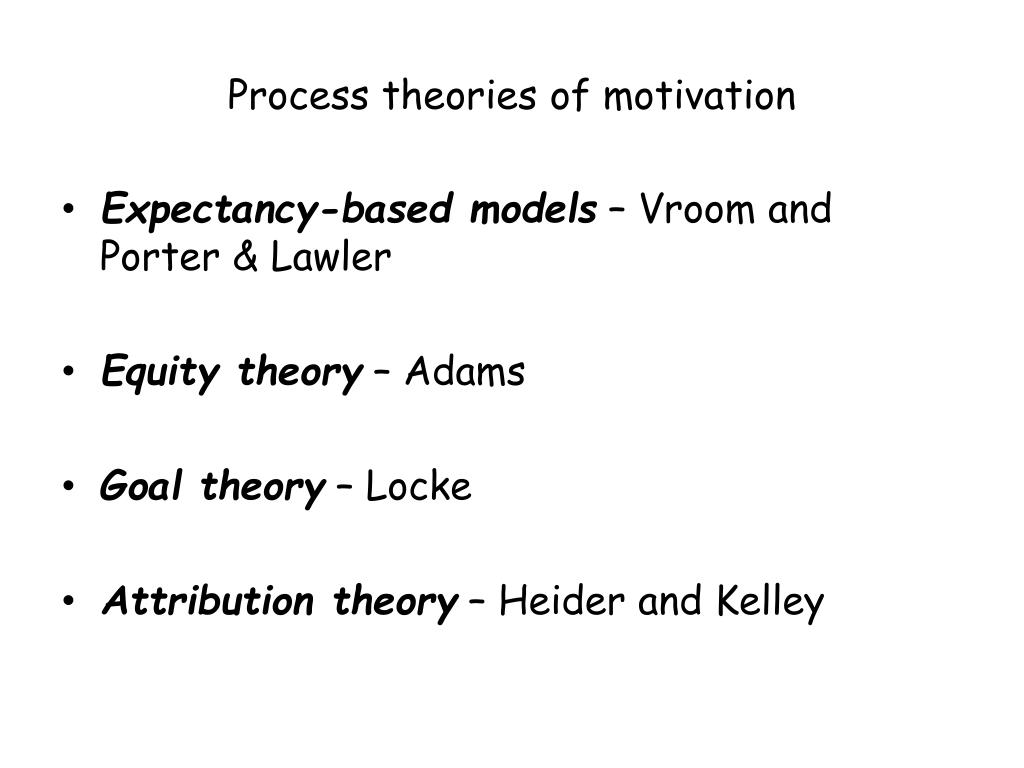 Process theories of motivation

• Expectancy-based models – Vroom and Porter & Lawler

• Equity theory – Adams

• Goal theory – Locke

• Attribution theory – Heider and Kelley